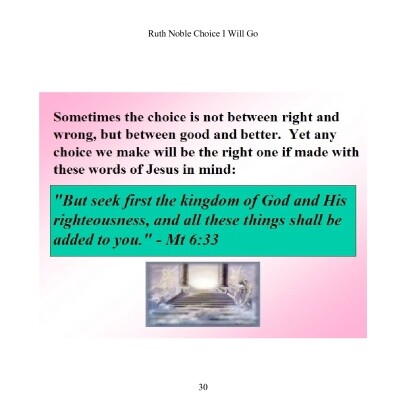 Ruth Noble Choice I Will Go

Sometimes the choice is not between right and wrong, but between good and better. Yet any choice we make will be the right one if made with these words of Jesus in mind:

"But seek first the kingdom of God and His righteousness, and all these things shall be added to you." - Mt 6:33

30